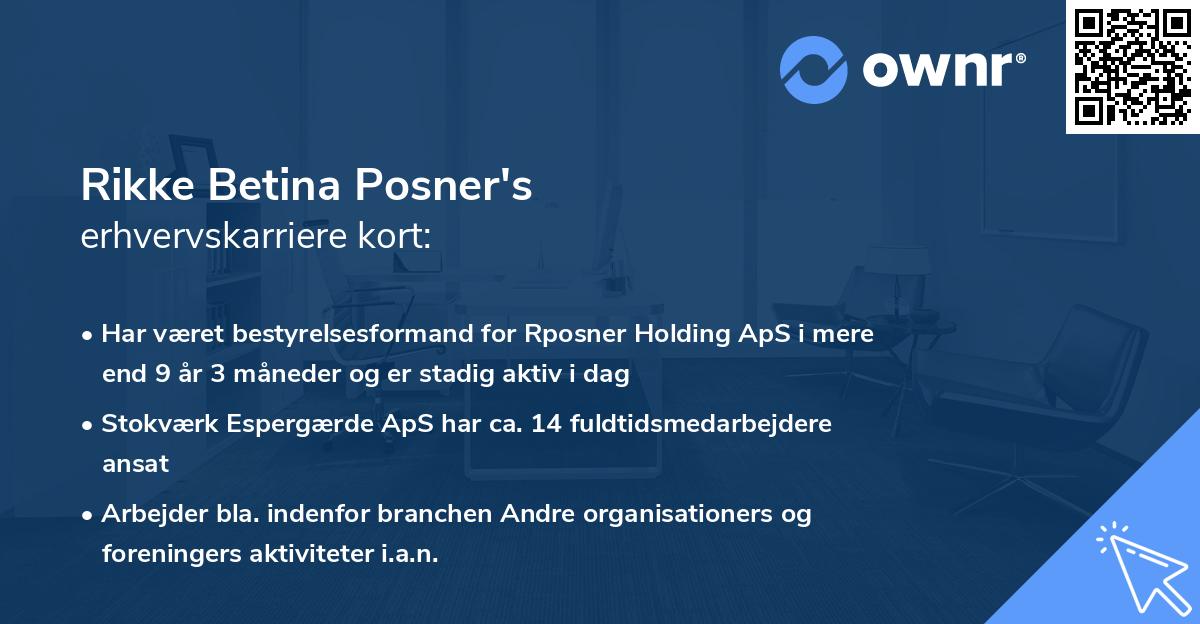 ownr®

Rikke Betina Posner's
erhvervskarriere kort:

• Har været bestyrelsesformand for Rposner Holding ApS i mere end 9 år 3 måneder og er stadig aktiv i dag

• Stokværk Espergærde ApS har ca. 14 fuldtidsmedarbejdere ansat

• Arbejder bla. indenfor branchen Andre organisationers og foreningers aktiviteter i.a.n.